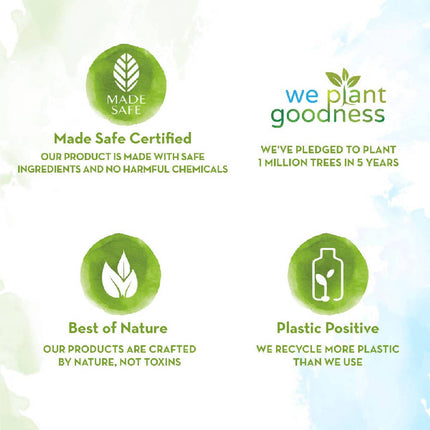 MADE SAFE

Made Safe Certified

OUR PRODUCT IS MADE WITH SAFE INGREDIENTS AND NO HARMFUL CHEMICALS

we plant goodness

WE'VE PLEDGED TO PLANT 1 MILLION TREES IN 5 YEARS

Best of Nature

OUR PRODUCTS ARE CRAFTED BY NATURE, NOT TOXINS

Plastic Positive

WE RECYCLE MORE PLASTIC THAN WE USE